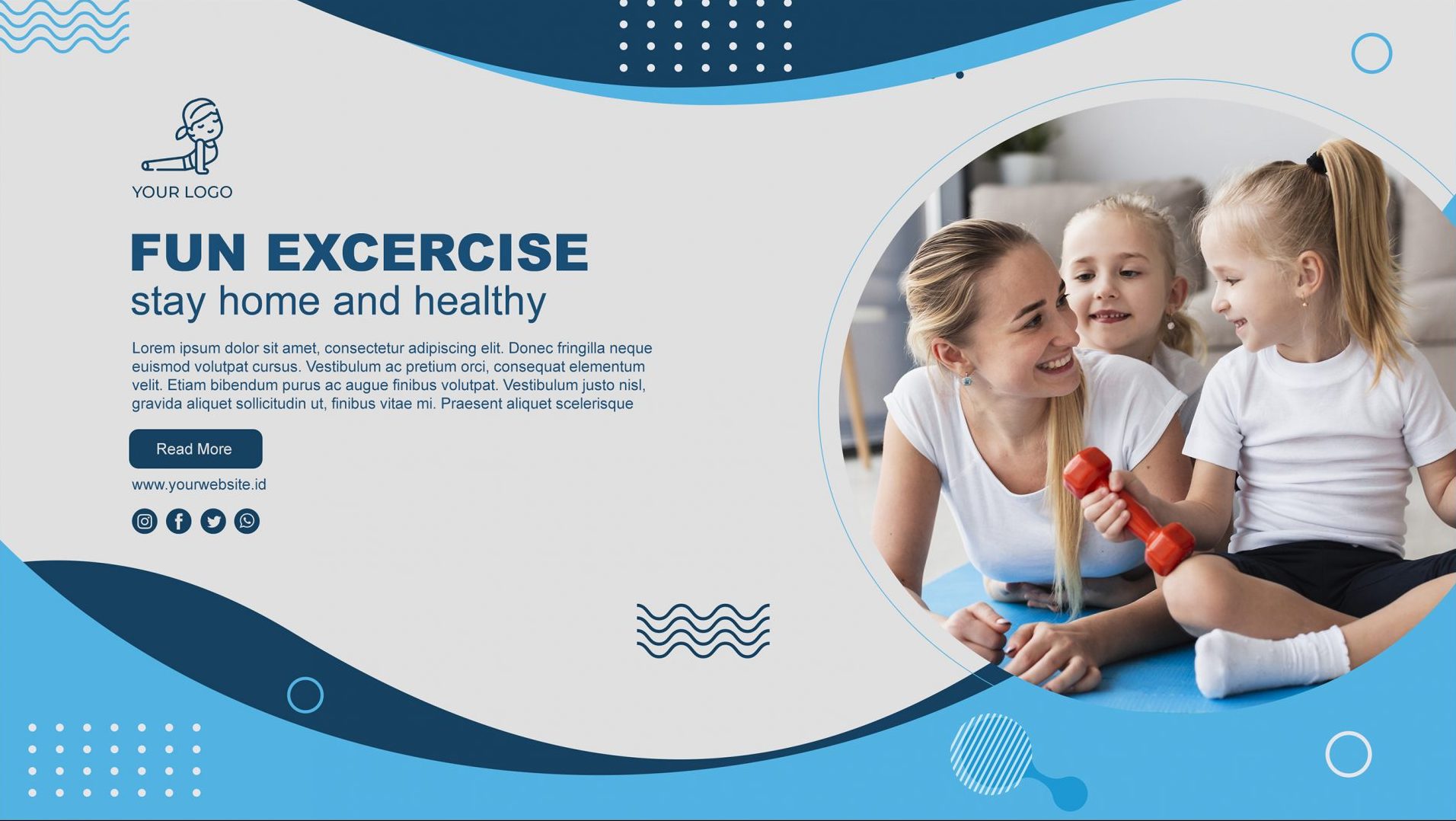 YOUR LOGO

FUN EXCERCISE
stay home and healthy

Lorem ipsum dolor sit amet, consectetur adipiscing elit. Donec fringilla neque euismod volutpat cursus. Vestibulum ac pretium orci, consequat elementum velit. Etiam bibendum purus ac augue finibus volutpat. Vestibulum justo nisl, gravida aliquet sollicitudin ut, finibus vitae mi. Praesent aliquet scelerisque

Read More

www.yourwebsite.id